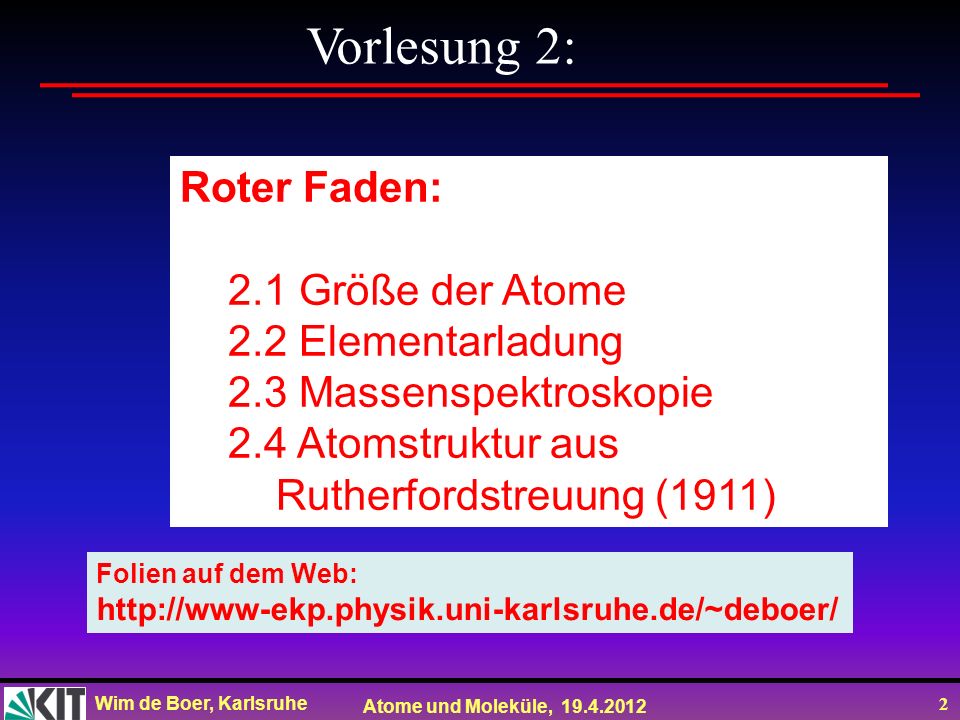 Vorlesung 2:

Roter Faden:

2.1 Größe der Atome
2.2 Elementarladung
2.3 Massenspektroskopie
2.4 Atomstruktur aus Rutherfordstreuung (1911)

Folien auf dem Web:
http://www-ekp.physik.uni-karlsruhe.de/~deboer/

KIT

Wim de Boer, Karlsruhe

Atome und Moleküle, 19.4.2012

2